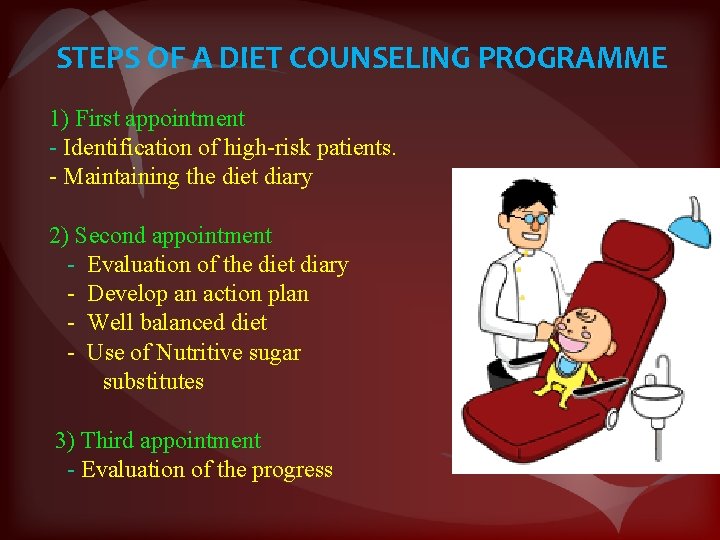 STEPS OF A DIET COUNSELING PROGRAMME

1) First appointment
- Identification of high-risk patients.
- Maintaining the diet diary

2) Second appointment
- Evaluation of the diet diary
- Develop an action plan
- Well balanced diet
- Use of Nutritive sugar substitutes

3) Third appointment
- Evaluation of the progress